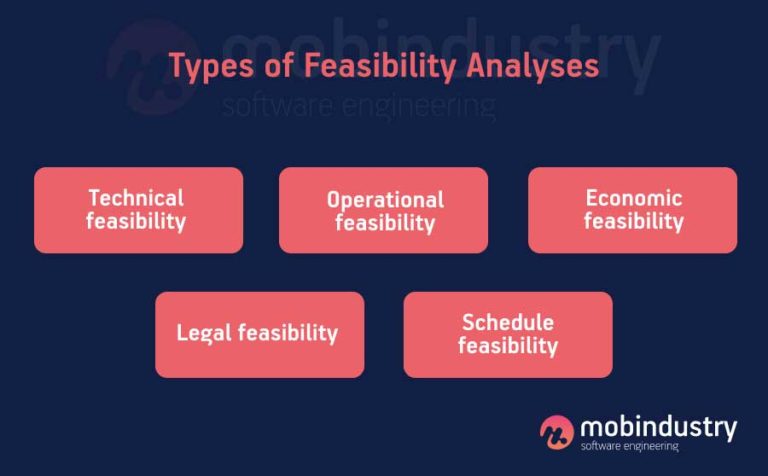 mobindustry
software engineering

Types of Feasibility Analyses

Technical feasibility

Operational feasibility

Economic feasibility

Legal feasibility

Schedule feasibility

mobindustry
software engineering